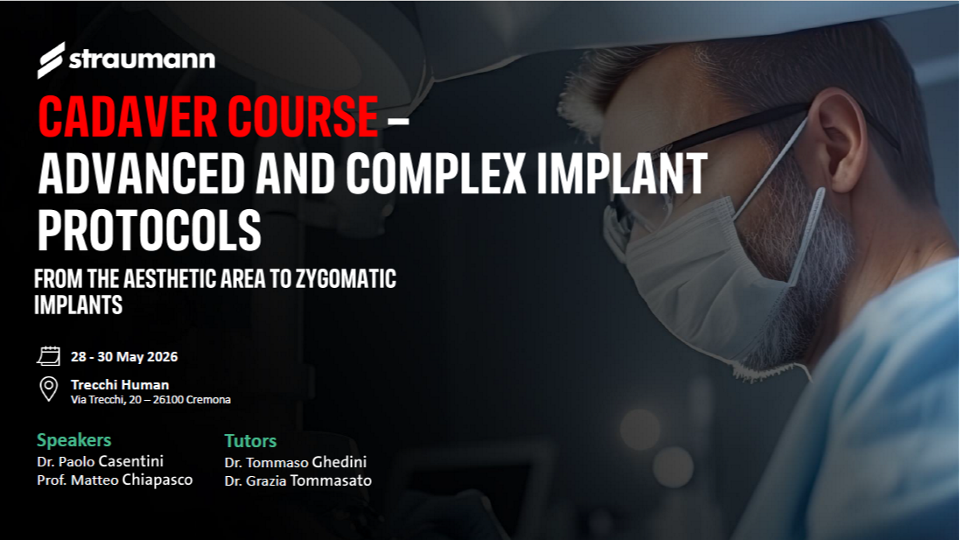 straumann

CADAVER COURSE – ADVANCED AND COMPLEX IMPLANT PROTOCOLS

FROM THE AESTHETIC AREA TO ZYGOMATIC IMPLANTS

28 - 30 May 2026

Trecchi Human
Via Trecchi, 20 – 26100 Cremona

Speakers
Dr. Paolo Casentini
Prof. Matteo Chiapasco

Tutors
Dr. Tommaso Ghedini
Dr. Grazia Tommasato